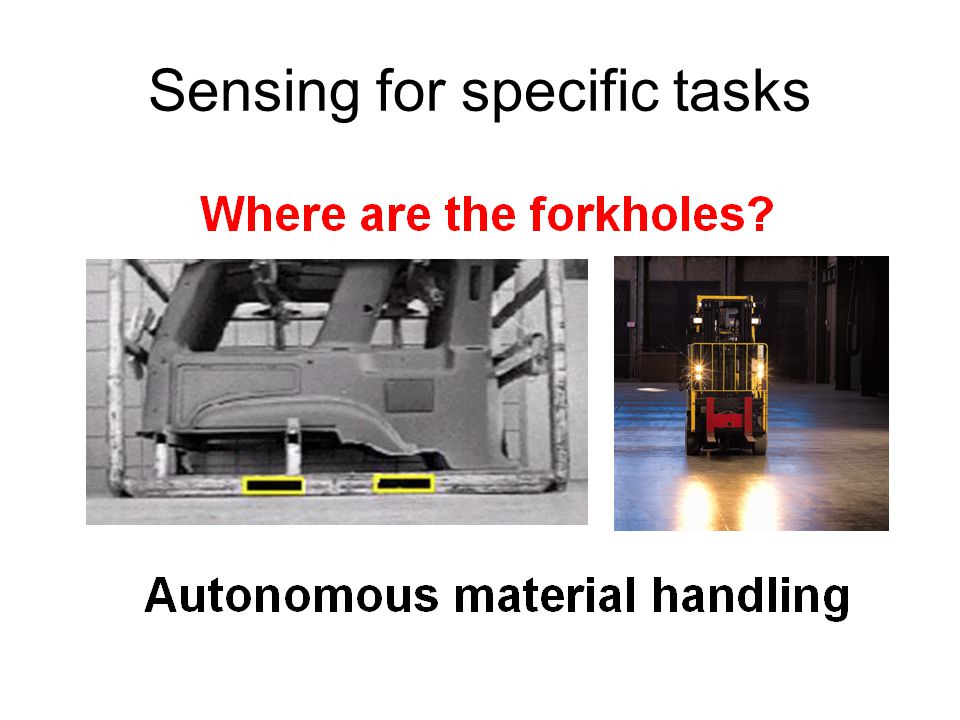 Sensing for specific tasks

Where are the forkholes?

Autonomous material handling